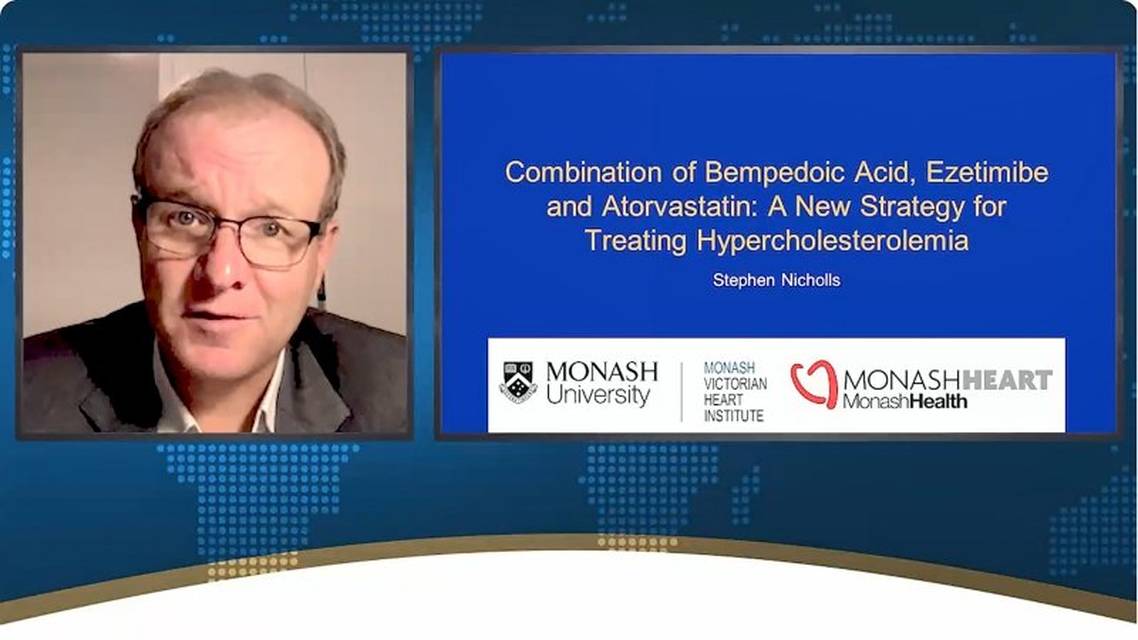 Combination of Bempedoic Acid, Ezetimibe and Atorvastatin: A New Strategy for Treating Hypercholesterolemia

Stephen Nicholls

MONASH University

MONASH VICTORIAN HEART INSTITUTE

MONASHHEART MonashHealth